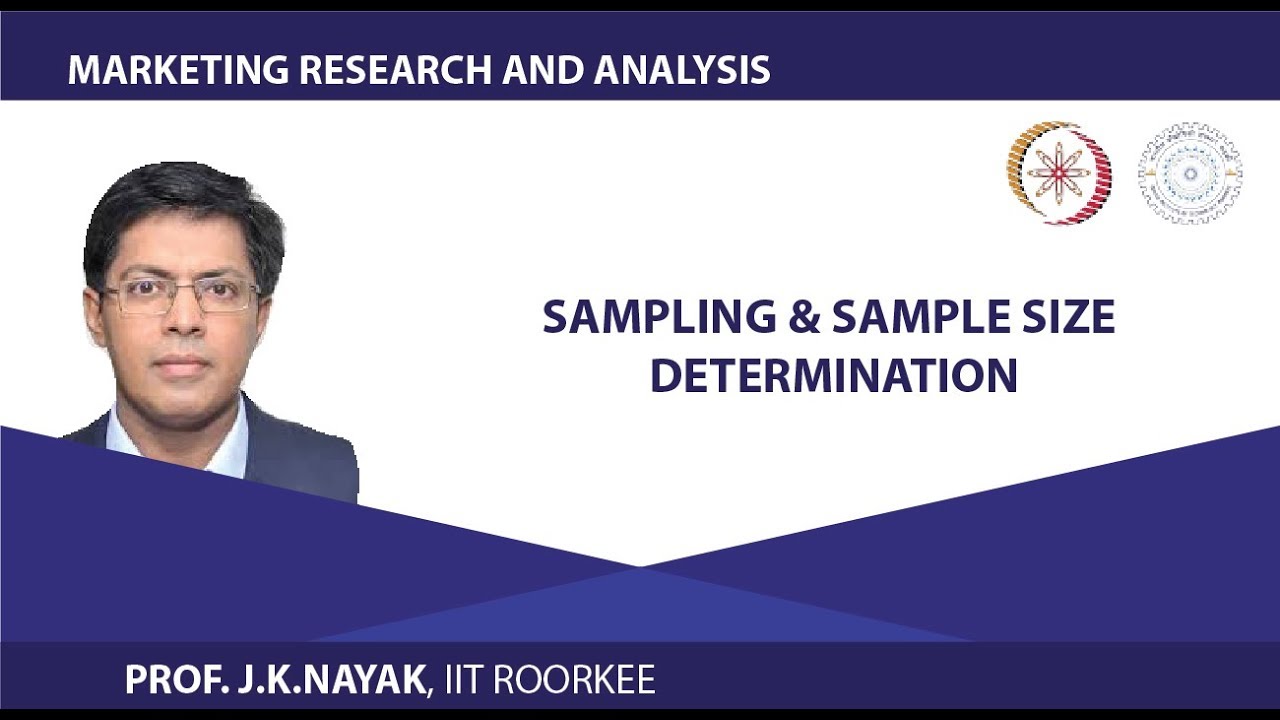 MARKETING RESEARCH AND ANALYSIS

SAMPLING & SAMPLE SIZE DETERMINATION

PROF. J.K.NAYAK, IIT ROORKEE